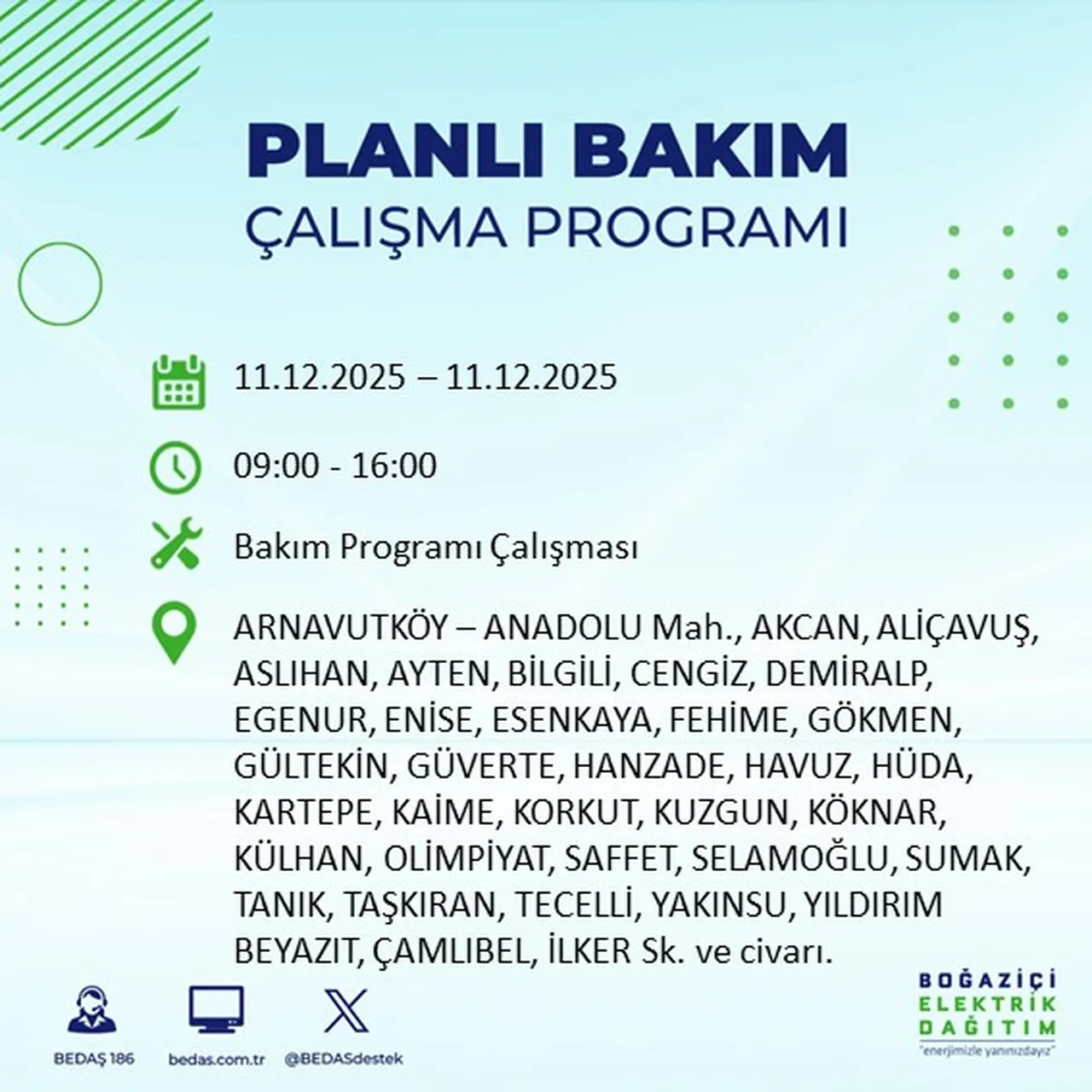 PLANLI BAKIM
ÇALIŞMA PROGRAMI

11.12.2025 – 11.12.2025

09:00 - 16:00

Bakım Programı Çalışması

ARNAVUTKÖY – ANADOLU Mah., AKCAN, ALİÇAVUŞ, ASLIHAN, AYTEN, BİLGİLİ, CENGİZ, DEMİRALP, EGENUR, ENİSE, ESENKAYA, FEHİME, GÖKMEN, GÜLTEKİN, GÜVERTE, HANZADE, HAVUZ, HÜDA, KARTEPE, KAİME, KORKUT, KUZGUN, KÖKNAR, KÜLHAN, OLİMPİYAT, SAFFET, SELAMOĞLU, SUMAK, TANIK, TAŞKIRAN, TECELLİ, YAKINSU, YILDIRIM BEYAZIT, ÇAMLIBEL, İLKER Sk. ve civarı.

BEDAŞ 186
bedas.com.tr
@BEDASdestek

BOĞAZİÇİ
ELEKTRİK
DAĞITIM
"enerjimizle yanınızdayız"